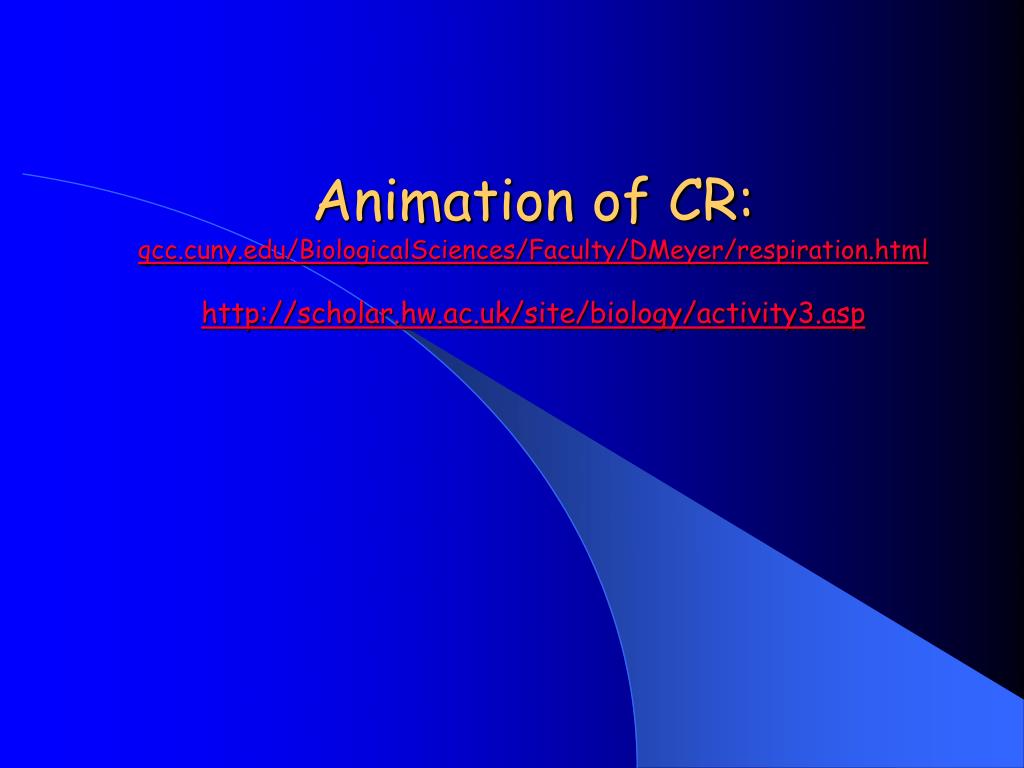 Animation of CR:
qcc.cuny.edu/BiologicalSciences/Faculty/DMeyer/respiration.html

http://scholar.hw.ac.uk/site/biology/activity3.asp